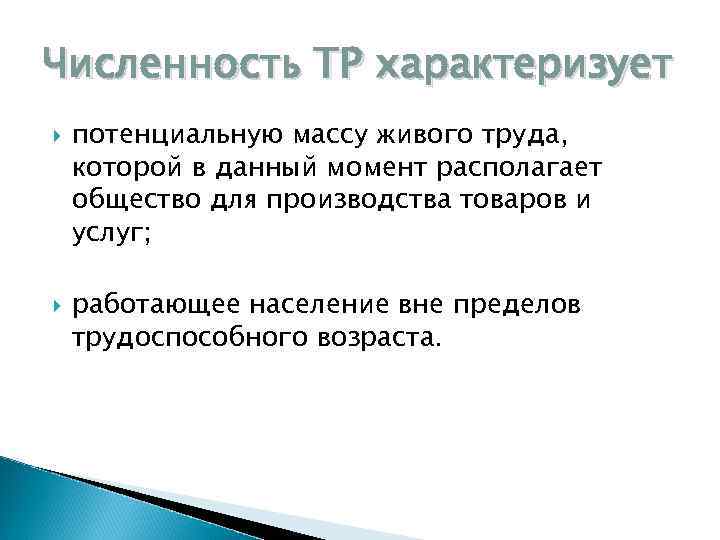 Численность ТР характеризует

потенциальную массу живого труда, которой в данный момент располагает общество для производства товаров и услуг;

работающее население вне пределов трудоспособного возраста.